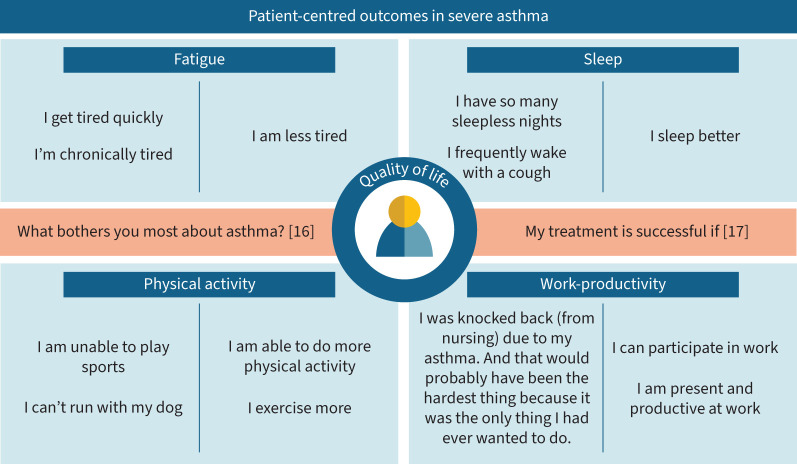 Patient-centred outcomes in severe asthma

Fatigue

I get tired quickly

I'm chronically tired

I am less tired

Sleep

I have so many sleepless nights

I frequently wake with a cough

I sleep better

Quality of life

What bothers you most about asthma? [16]

My treatment is successful if [17]

Physical activity

I am unable to play sports

I can't run with my dog

I am able to do more physical activity

I exercise more

Work-productivity

I was knocked back (from nursing) due to my asthma. And that would probably have been the hardest thing because it was the only thing I had ever wanted to do.

I can participate in work

I am present and productive at work